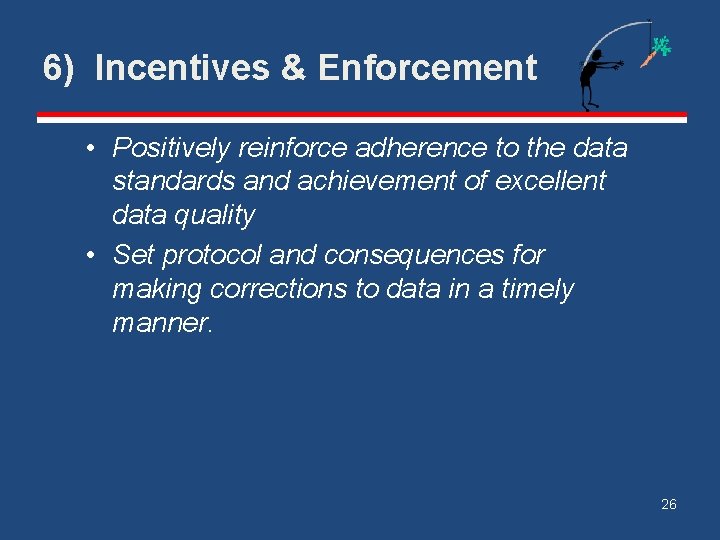 6) Incentives & Enforcement

• Positively reinforce adherence to the data standards and achievement of excellent data quality
• Set protocol and consequences for making corrections to data in a timely manner.

26